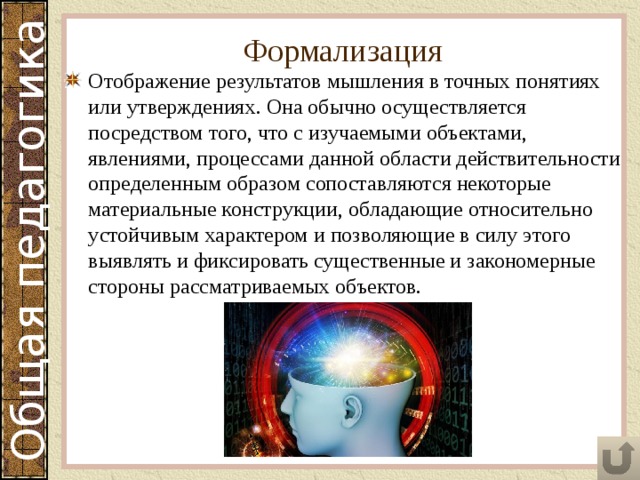 Общая педагогика

Формализация

Отображение результатов мышления в точных понятиях или утверждениях. Она обычно осуществляется посредством того, что с изучаемыми объектами, явлениями, процессами данной области действительности определенным образом сопоставляются некоторые материальные конструкции, обладающие относительно устойчивым характером и позволяющие в силу этого выявлять и фиксировать существенные и закономерные стороны рассматриваемых объектов.